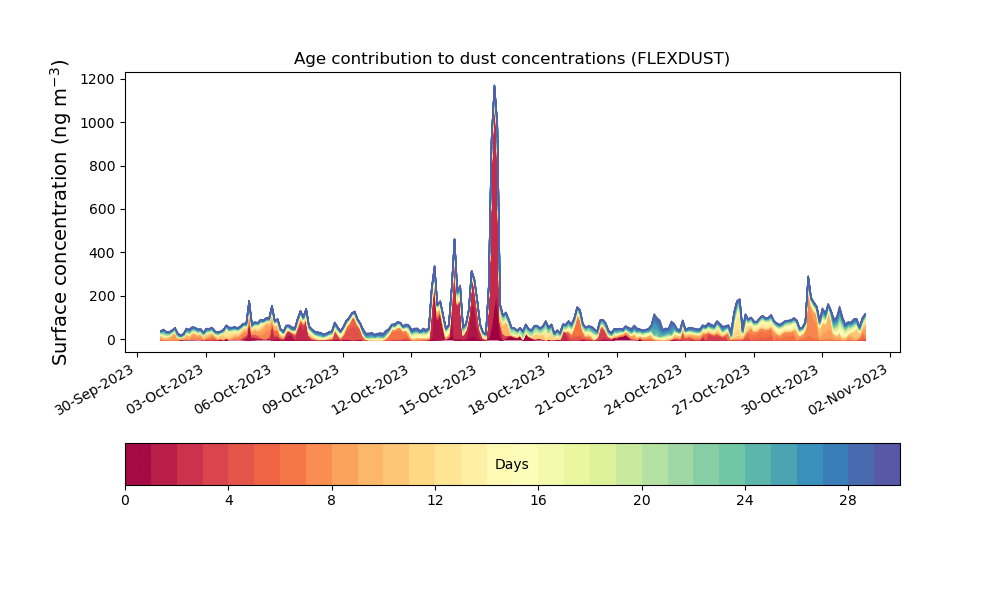 Age contribution to dust concentrations (FLEXDUST)

Surface concentration (ng m$^{-3}$)

1200
1000
800
600
400
200
0

30-Sep-2023
03-Oct-2023
06-Oct-2023
09-Oct-2023
12-Oct-2023
15-Oct-2023
18-Oct-2023
21-Oct-2023
24-Oct-2023
27-Oct-2023
30-Oct-2023
02-Nov-2023

Days

0
4
8
12
16
20
24
28